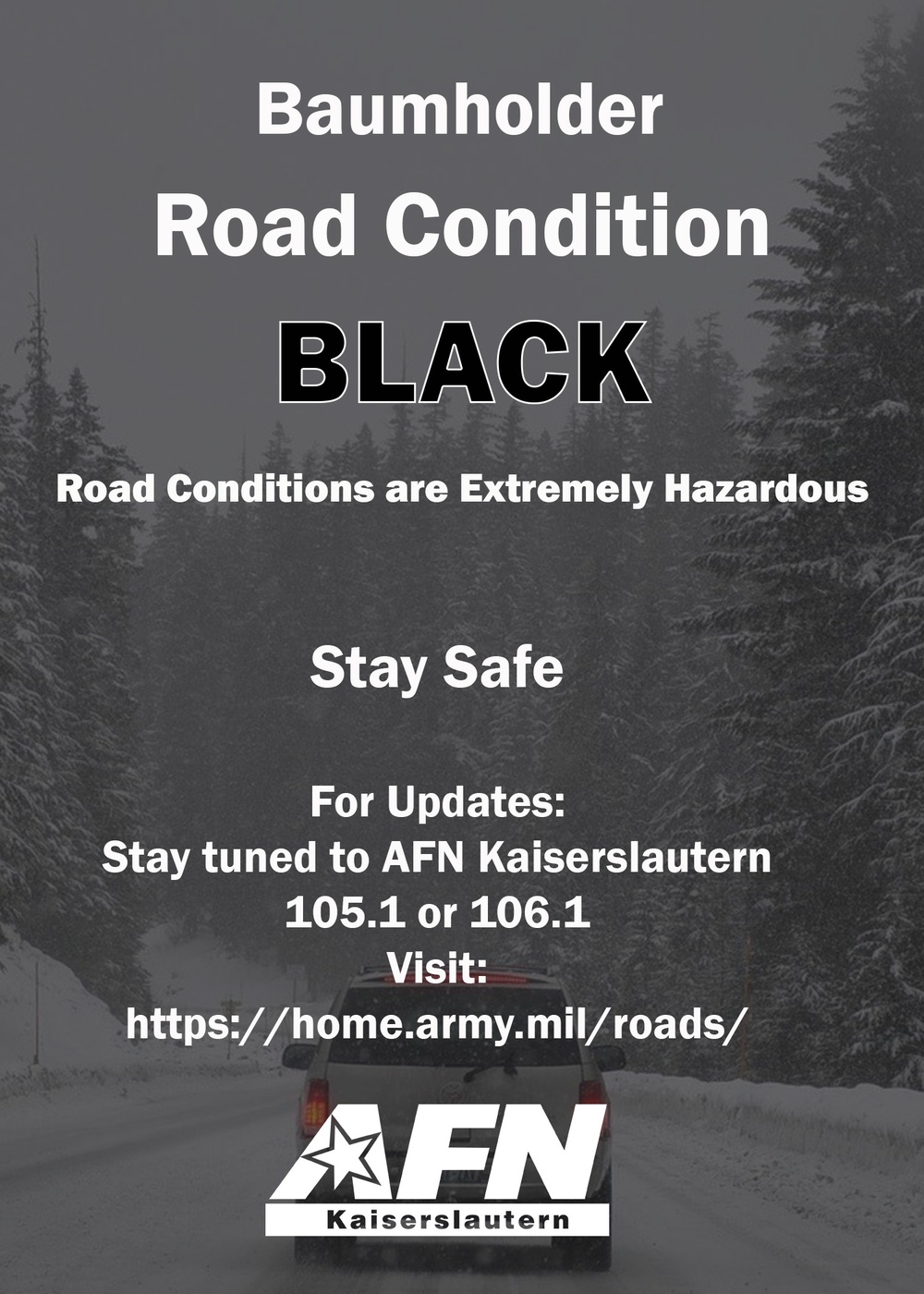 Baumholder
Road Condition
BLACK

Road Conditions are Extremely Hazardous

Stay Safe

For Updates:
Stay tuned to AFN Kaiserslautern
105.1 or 106.1
Visit:
https://home.army.mil/roads/

AFN
Kaiserslautern